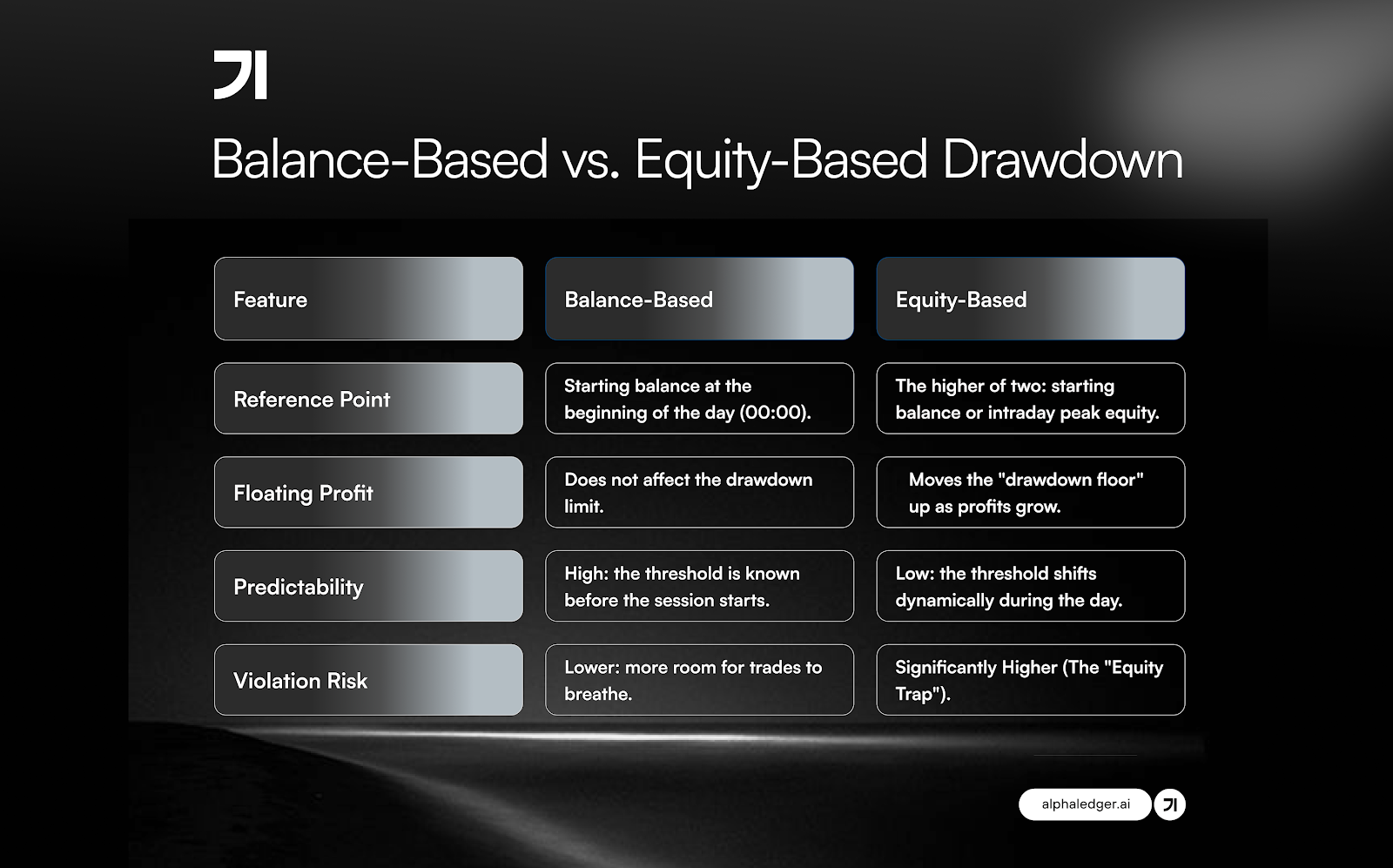 Balance-Based vs. Equity-Based Drawdown

| Feature | Balance-Based | Equity-Based |
|---|---|---|
| Reference Point | Starting balance at the beginning of the day (00:00). | The higher of two: starting balance or intraday peak equity. |
| Floating Profit | Does not affect the drawdown limit. | Moves the "drawdown floor" up as profits grow. |
| Predictability | High: the threshold is known before the session starts. | Low: the threshold shifts dynamically during the day. |
| Violation Risk | Lower: more room for trades to breathe. | Significantly Higher (The "Equity Trap"). |

alphaledger.ai